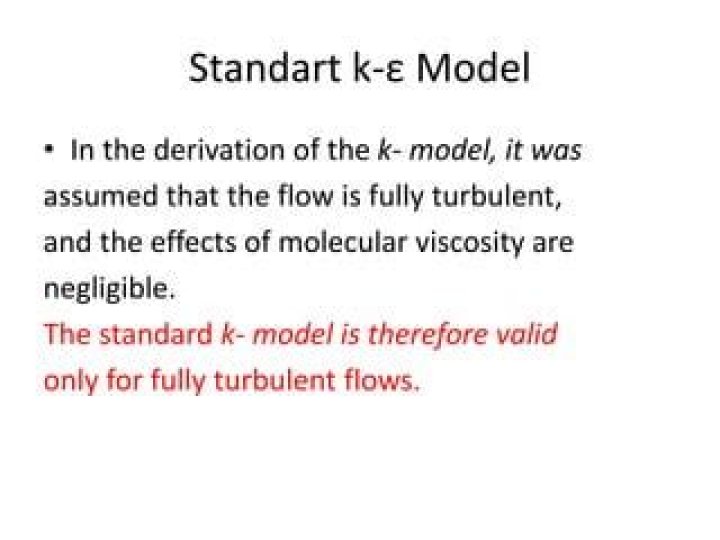 Standart k-ε Model

• In the derivation of the k- model, it was assumed that the flow is fully turbulent, and the effects of molecular viscosity are negligible.

The standard k- model is therefore valid only for fully turbulent flows.